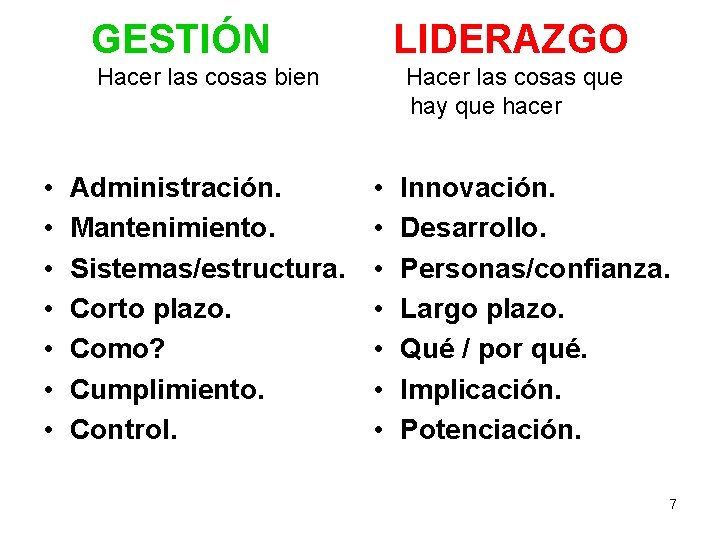 GESTIÓN
Hacer las cosas bien

• Administración.
• Mantenimiento.
• Sistemas/estructura.
• Corto plazo.
• Como?
• Cumplimiento.
• Control.

LIDERAZGO
Hacer las cosas que hay que hacer

• Innovación.
• Desarrollo.
• Personas/confianza.
• Largo plazo.
• Qué / por qué.
• Implicación.
• Potenciación.

7